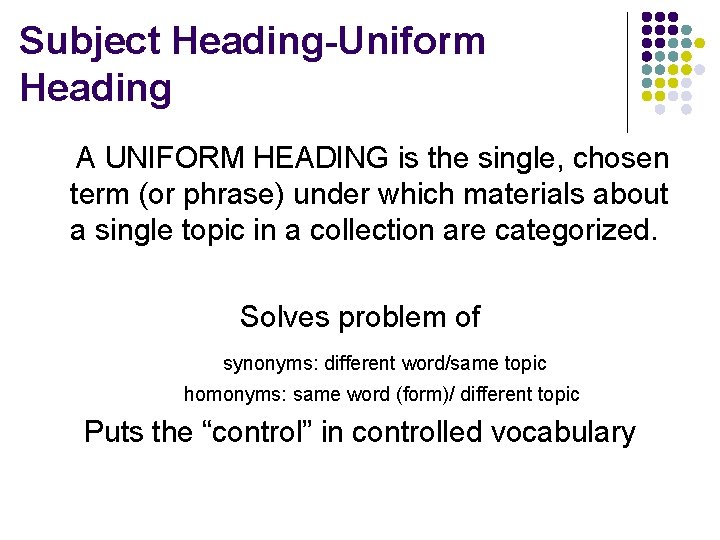 Subject Heading-Uniform Heading

A UNIFORM HEADING is the single, chosen term (or phrase) under which materials about a single topic in a collection are categorized.

Solves problem of

synonyms: different word/same topic

homonyms: same word (form)/ different topic

Puts the “control” in controlled vocabulary